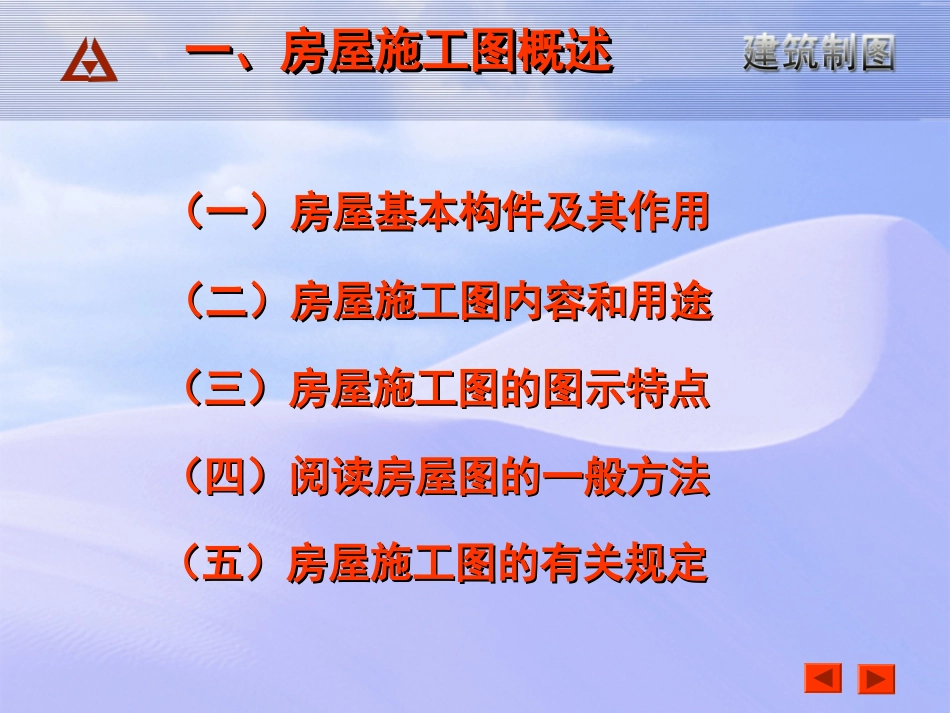 一、房屋施工图概述

建筑制图

（一）房屋基本构件及其作用

（二）房屋施工图内容和用途

（三）房屋施工图的图示特点

（四）阅读房屋图的一般方法

（五）房屋施工图的有关规定